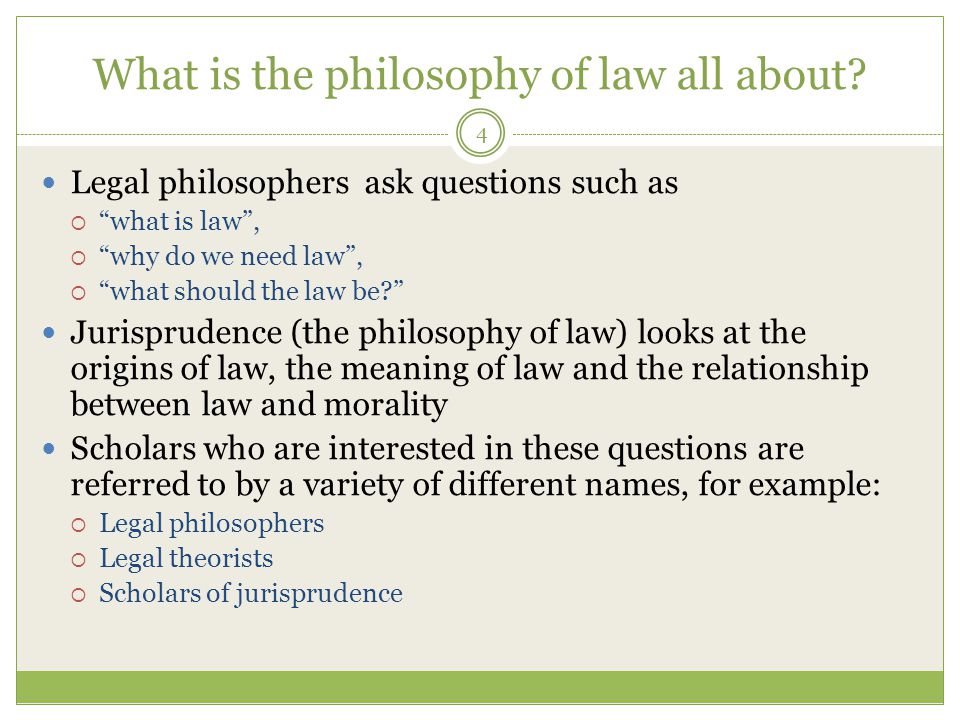 What is the philosophy of law all about?

4

- Legal philosophers ask questions such as
  - “what is law”,
  - “why do we need law”,
  - “what should the law be?”
- Jurisprudence (the philosophy of law) looks at the origins of law, the meaning of law and the relationship between law and morality
- Scholars who are interested in these questions are referred to by a variety of different names, for example:
  - Legal philosophers
  - Legal theorists
  - Scholars of jurisprudence